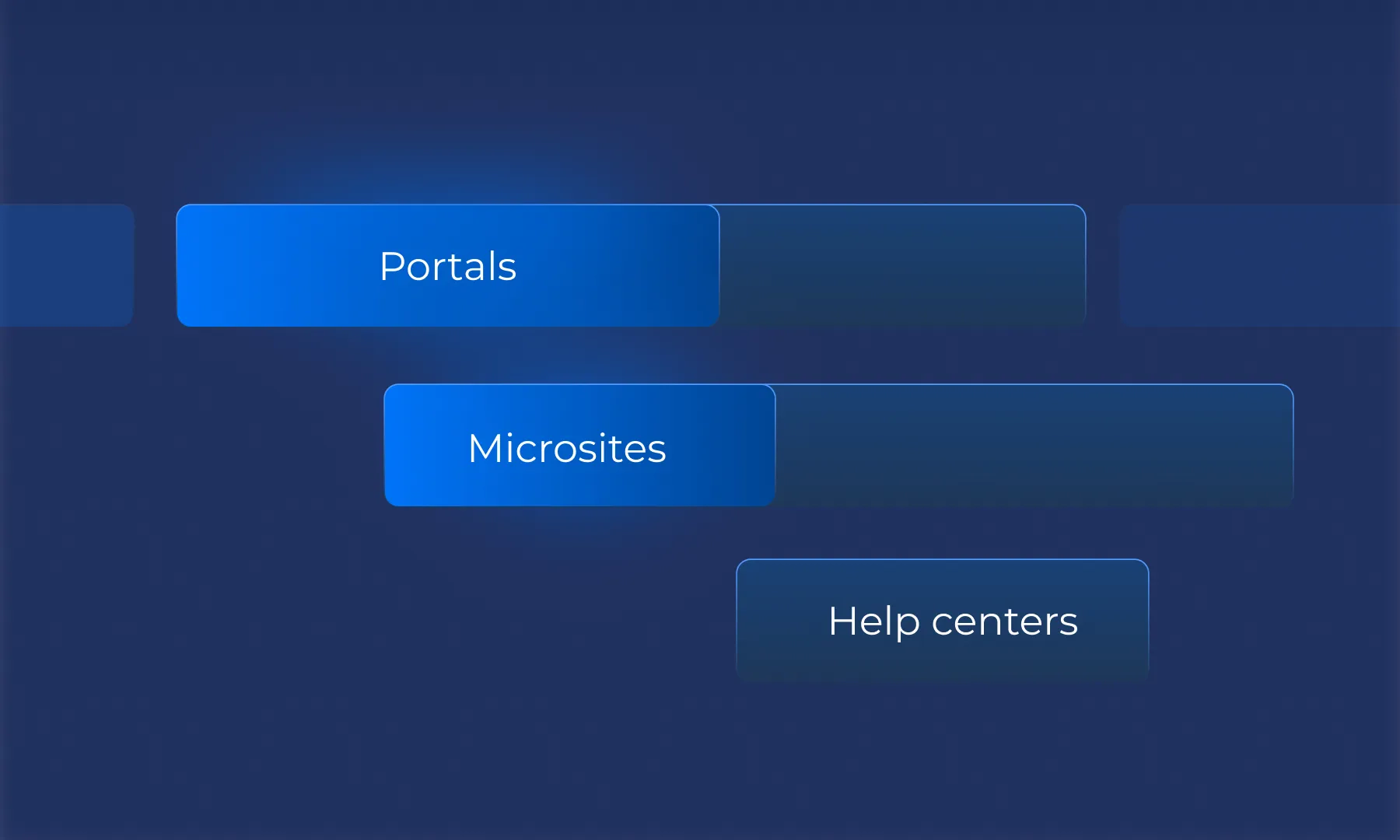 Portals

Microsites

Help centers